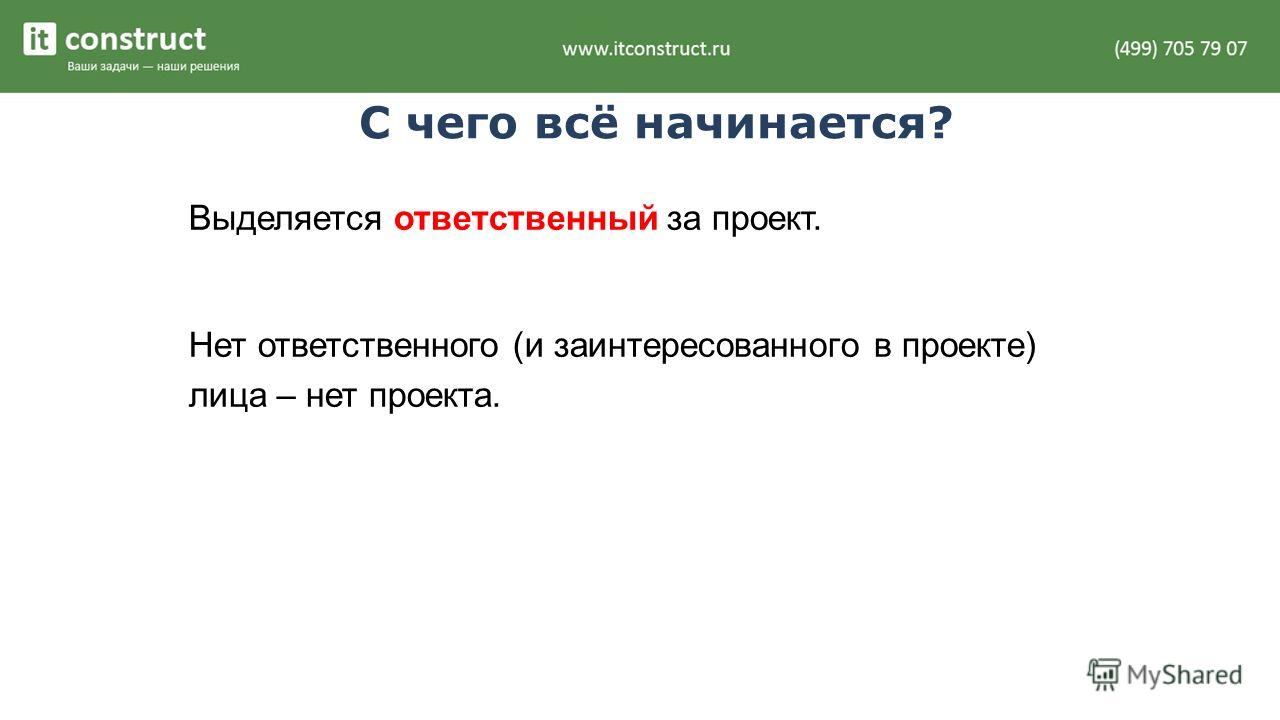 it construct
Ваши задачи — наши решения

www.itconstruct.ru

(499) 705 79 07

С чего всё начинается?

Выделяется ответственный за проект.

Нет ответственного (и заинтересованного в проекте) лица – нет проекта.

MyShared